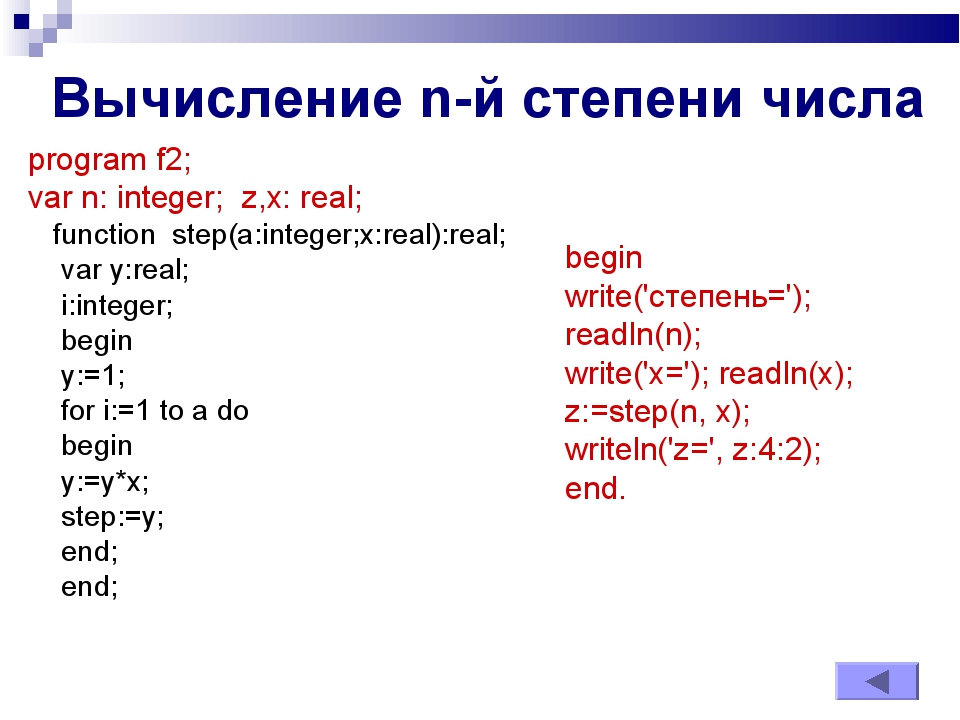 Вычисление n-й степени числа

program f2;
var n: integer;  z,x: real;
function  step(a:integer;x:real):real;
var y:real;
i:integer;
begin
y:=1;
for i:=1 to a do
begin
y:=y*x;
step:=y;
end;
end;

begin
write('степень=');
readln(n);
write('x='); readln(x);
z:=step(n, x);
writeln('z=', z:4:2);
end.